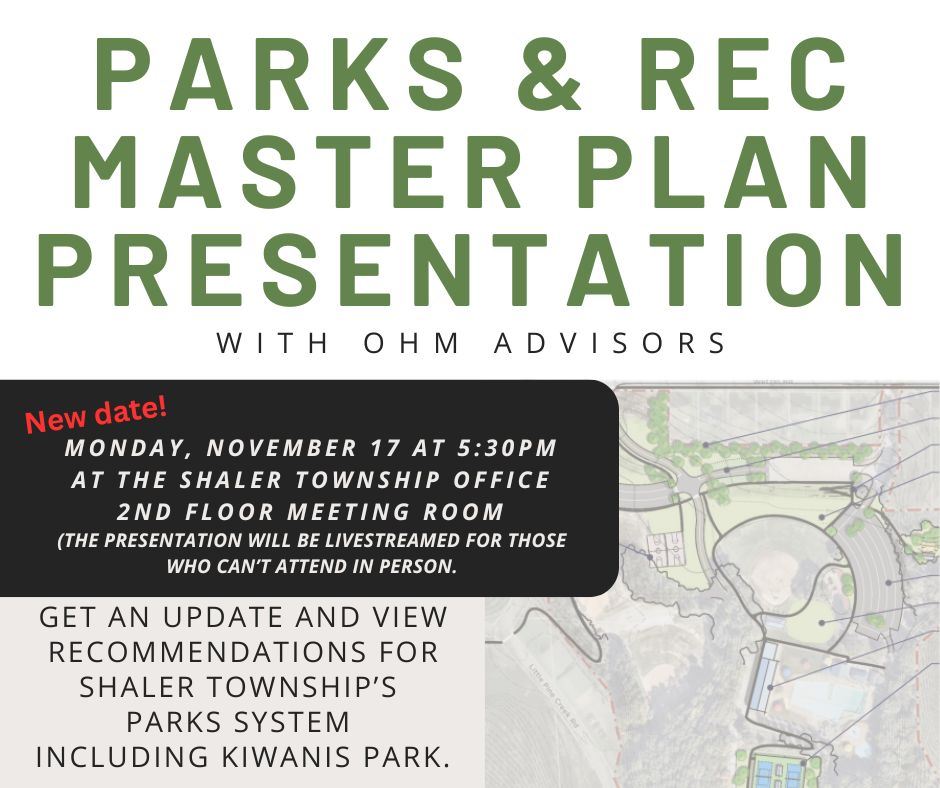 PARKS & REC MASTER PLAN PRESENTATION

WITH OHM ADVISORS

New date!

MONDAY, NOVEMBER 17 AT 5:30PM AT THE SHALER TOWNSHIP OFFICE 2ND FLOOR MEETING ROOM

(THE PRESENTATION WILL BE LIVESTREAMED FOR THOSE WHO CAN'T ATTEND IN PERSON.

GET AN UPDATE AND VIEW RECOMMENDATIONS FOR SHALER TOWNSHIP'S PARKS SYSTEM INCLUDING KIWANIS PARK.

Little Pine Creek Rd